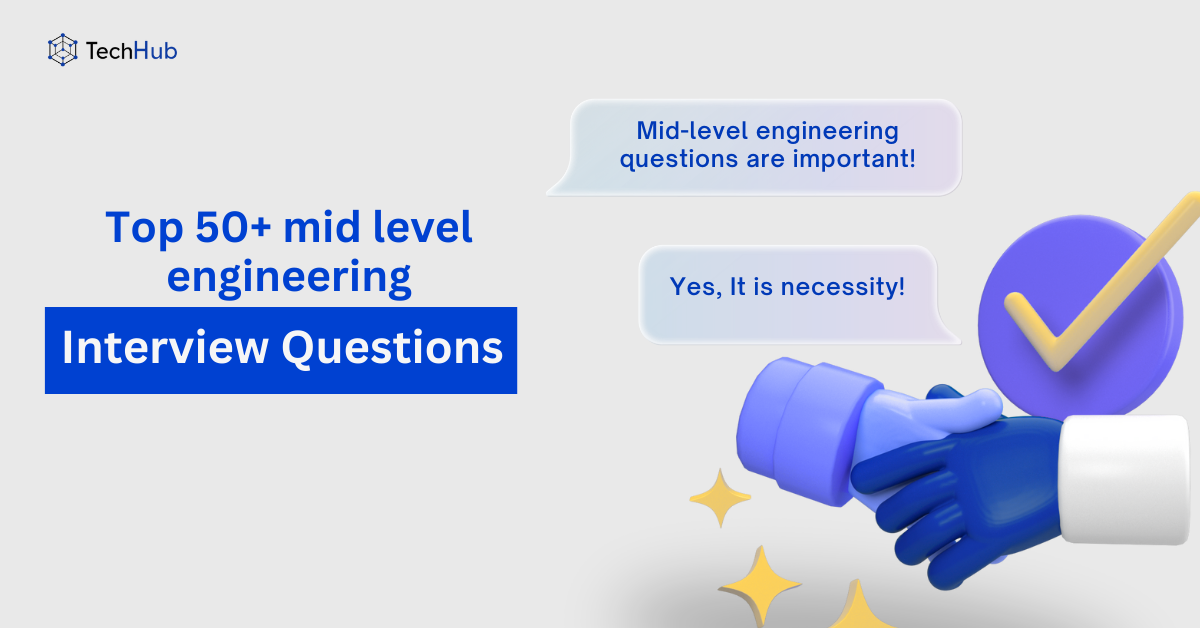 TechHub

Top 50+ mid level engineering

Interview Questions

Mid-level engineering questions are important!

Yes, It is necessity!